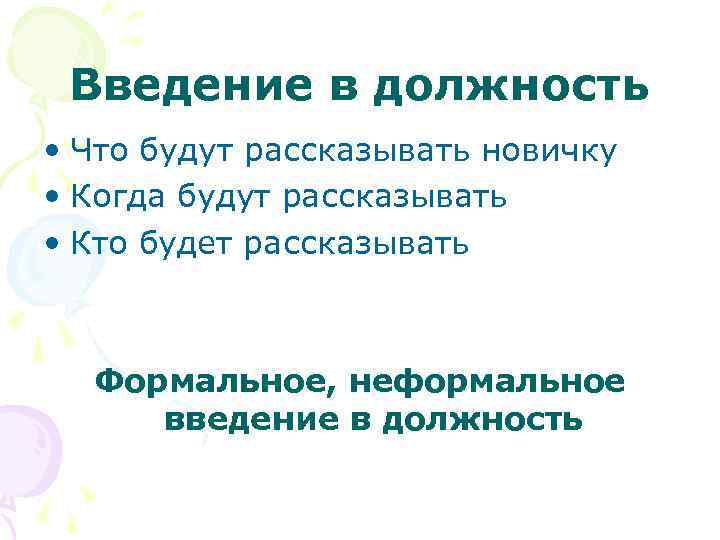 Введение в должность

• Что будут рассказывать новичку
• Когда будут рассказывать
• Кто будет рассказывать

Формальное, неформальное введение в должность